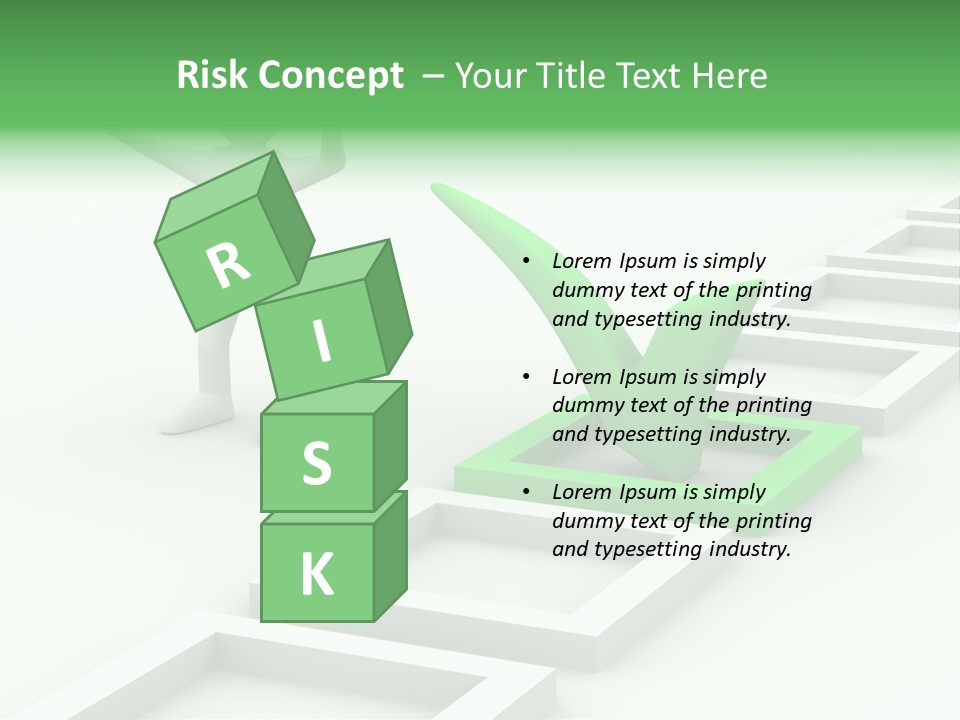 Risk Concept – Your Title Text Here

R
I
S
K

• Lorem Ipsum is simply dummy text of the printing and typesetting industry.

• Lorem Ipsum is simply dummy text of the printing and typesetting industry.

• Lorem Ipsum is simply dummy text of the printing and typesetting industry.